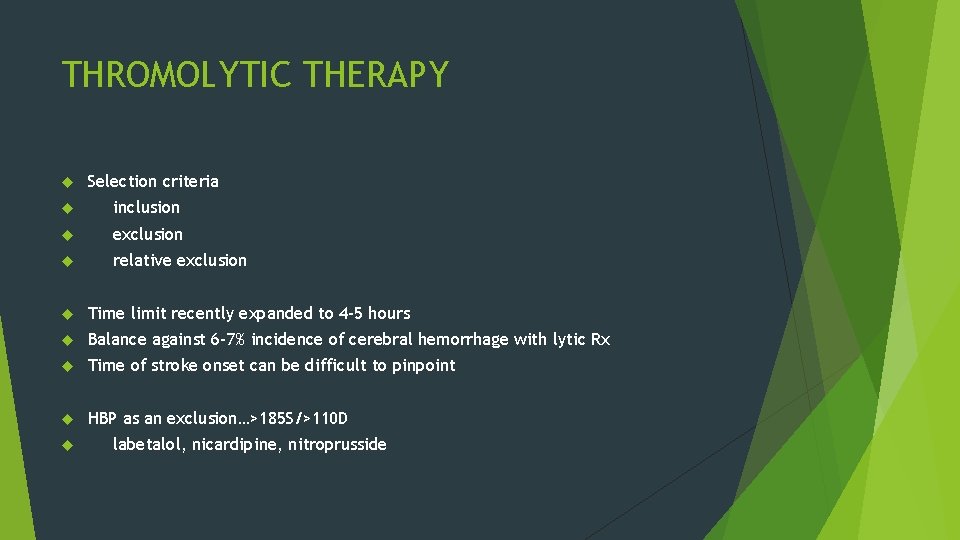 THROMOLYTIC THERAPY

Selection criteria
inclusion
exclusion
relative exclusion

Time limit recently expanded to 4-5 hours
Balance against 6-7% incidence of cerebral hemorrhage with lytic Rx
Time of stroke onset can be difficult to pinpoint

HBP as an exclusion…>185S/>110D
labetalol, nicardipine, nitroprusside